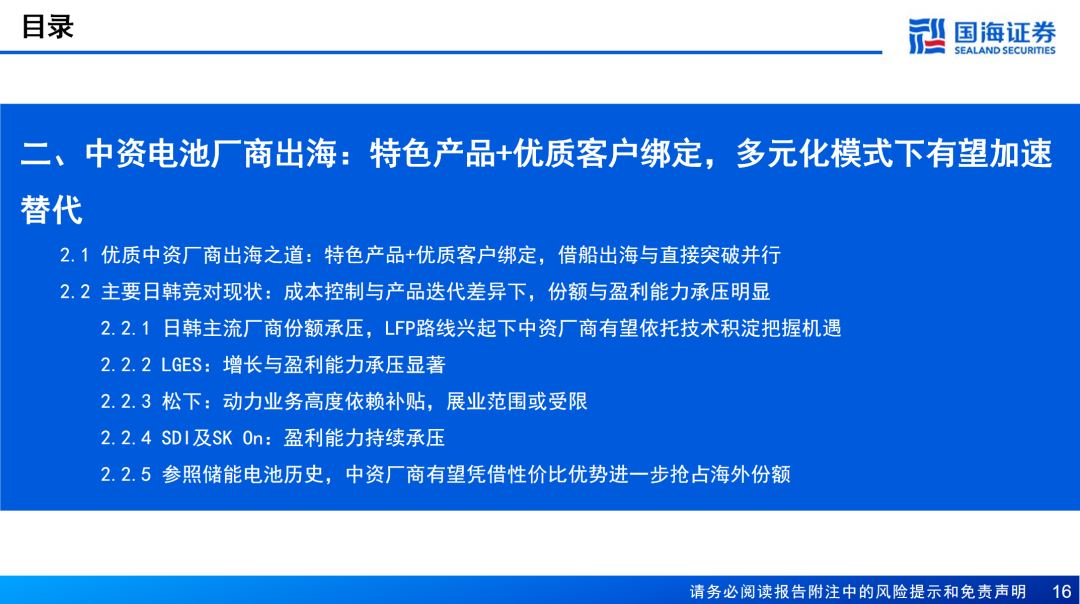 目录

国海证券
SEALAND SECURITIES

二、中资电池厂商出海：特色产品+优质客户绑定，多元化模式下有望加速替代

2.1 优质中资厂商出海之道：特色产品+优质客户绑定，借船出海与直接突破并行

2.2 主要日韩竞对现状：成本控制与产品迭代差异下，份额与盈利能力承压明显

2.2.1 日韩主流厂商份额承压，LFP路线兴起下中资厂商有望依托技术积淀把握机遇

2.2.2 LGES：增长与盈利能力承压显著

2.2.3 松下：动力业务高度依赖补贴，展业范围或受限

2.2.4 SDI及SK On：盈利能力持续承压

2.2.5 参照储能电池历史，中资厂商有望凭借性价比优势进一步抢占海外份额

请务必阅读报告附注中的风险提示和免责声明 16